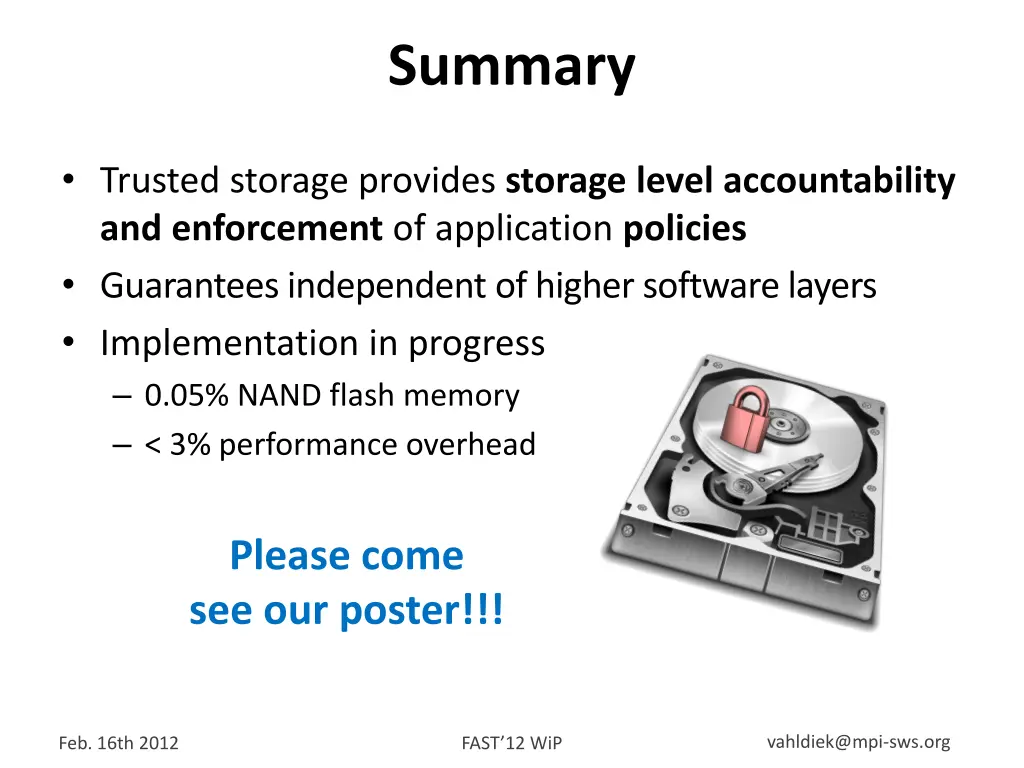 Summary

• Trusted storage provides storage level accountability and enforcement of application policies
• Guarantees independent of higher software layers
• Implementation in progress
– 0.05% NAND flash memory
– < 3% performance overhead

Please come see our poster!!!

Feb. 16th 2012

FAST'12 WiP

vahldiek@mpi-sws.org